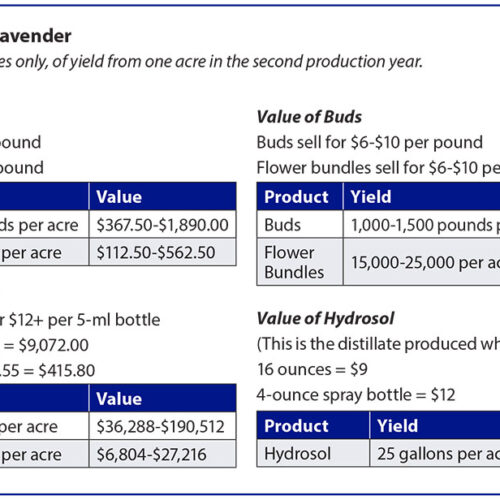 avender
es only, of yield from one acre in the second production year.

ound
ound

| | Value |
|---|---|
| ds per acre | \$367.50-\$1,890.00 |
| per acre | \$112.50-\$562.50 |

r \$12+ per 5-ml bottle
= \$9,072.00
.55 = \$415.80

| | Value |
|---|---|
| per acre | \$36,288-\$190,512 |
| per acre | \$6,804-\$27,216 |

Value of Buds
Buds sell for \$6-\$10 per pound
Flower bundles sell for \$6-\$10 pe

| Product | Yield |
|---|---|
| Buds | 1,000-1,500 pounds p |
| Flower Bundles | 15,000-25,000 per ac |

Value of Hydrosol
(This is the distillate produced wh
16 ounces = \$9
4-ounce spray bottle = \$12

| Product | Yield |
|---|---|
| Hydrosol | 25 gallons per ac |